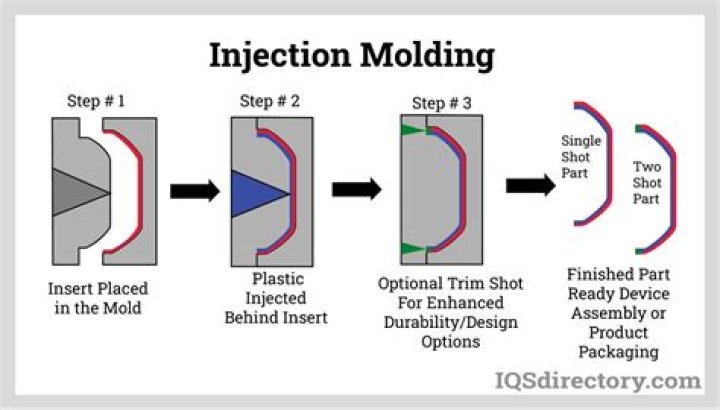 Injection Molding

Step # 1

Insert Placed in the Mold

Step # 2

Plastic Injected Behind Insert

Step # 3

Optional Trim Shot For Enhanced Durability/Design Options

Single Shot Part

Two Shot Part

Finished Part Ready Device Assembly or Product Packaging

IQSdirectory.com